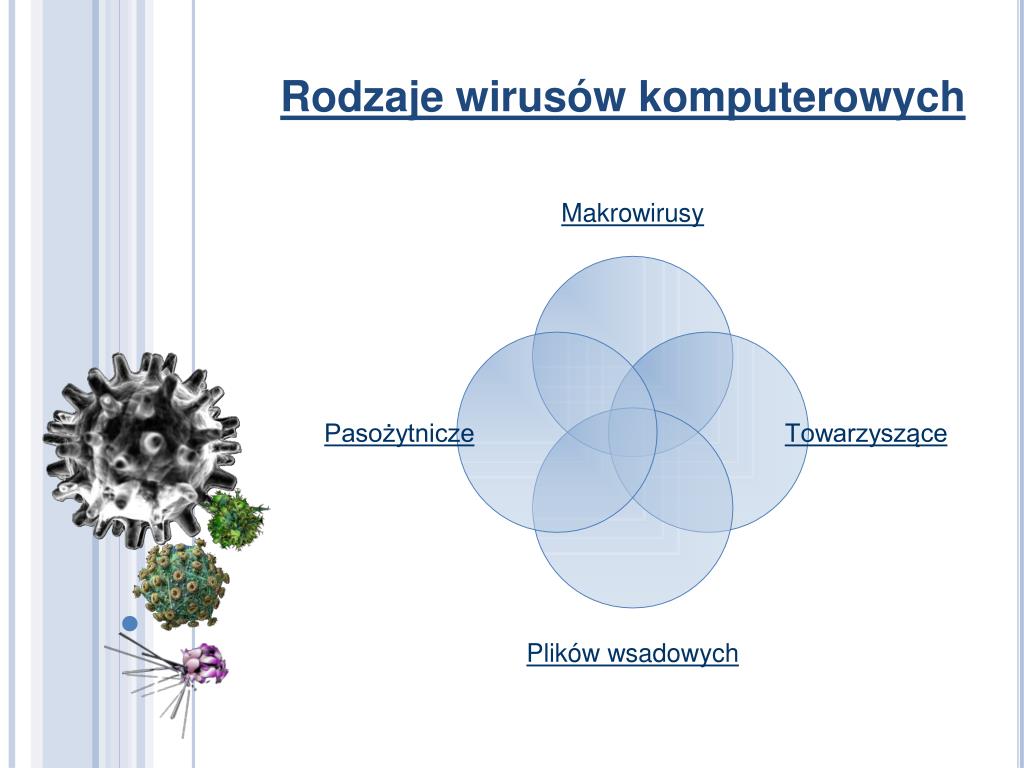 Rodzaje wirusów komputerowych

Makrowirusy

Pasożytnicze

Towarzyszące

Plików wsadowych